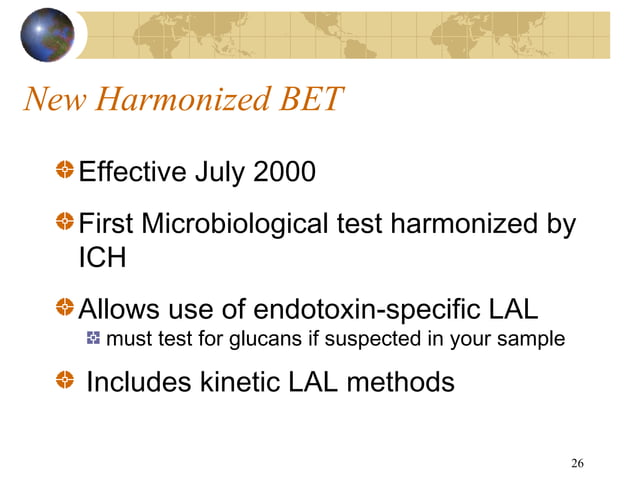 New Harmonized BET

Effective July 2000

First Microbiological test harmonized by ICH

Allows use of endotoxin-specific LAL

must test for glucans if suspected in your sample

Includes kinetic LAL methods

26